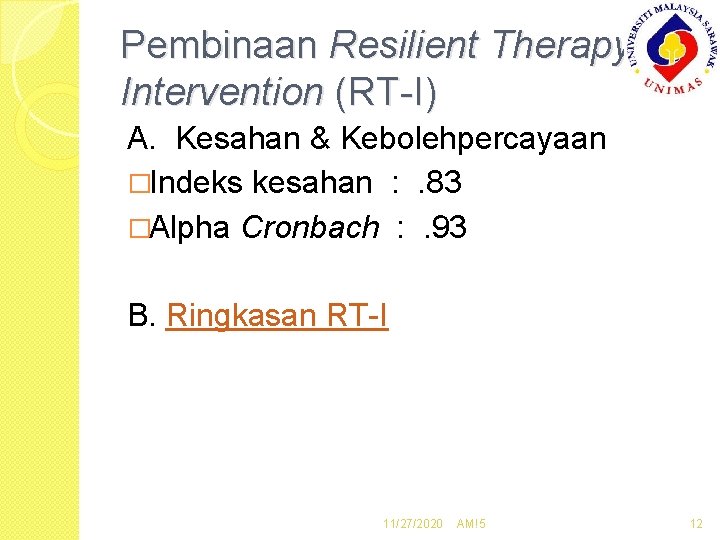 UNIVERSITI MALAYSIA SARAWAK
UNIMAS

Pembinaan Resilient Therapy Intervention (RT-I)

A. Kesahan & Kebolehpercayaan
□Indeks kesahan : .83
□Alpha Cronbach : .93

B. Ringkasan RT-I

11/27/2020 AMI5 12